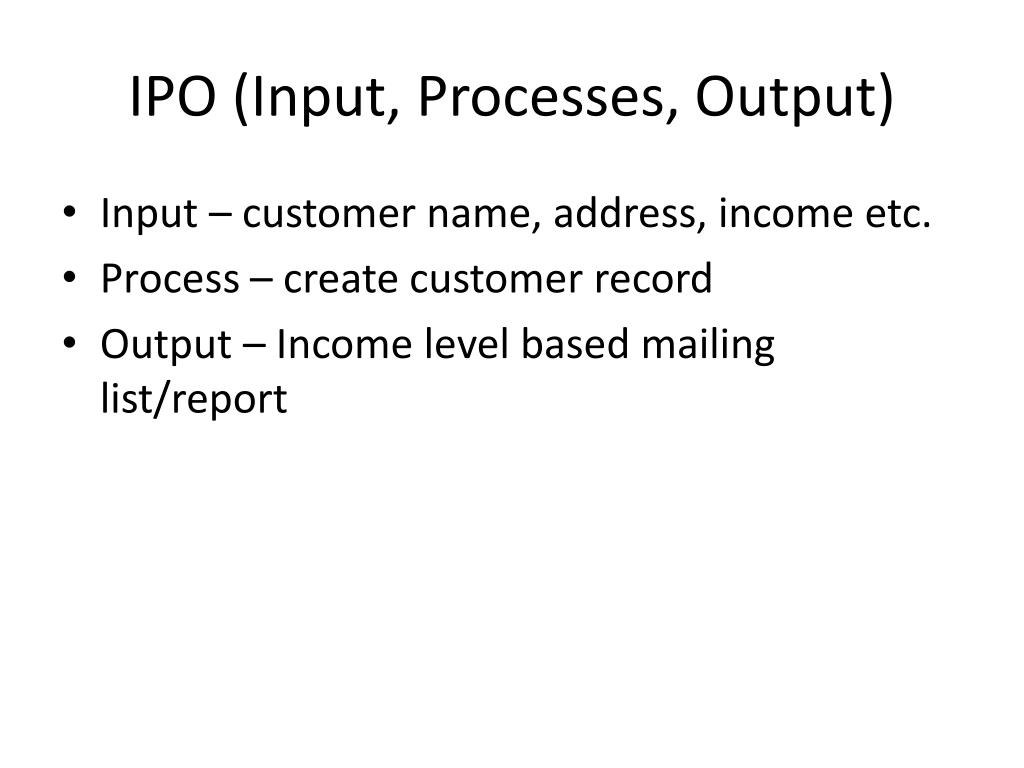 IPO (Input, Processes, Output)

• Input – customer name, address, income etc.
• Process – create customer record
• Output – Income level based mailing list/report